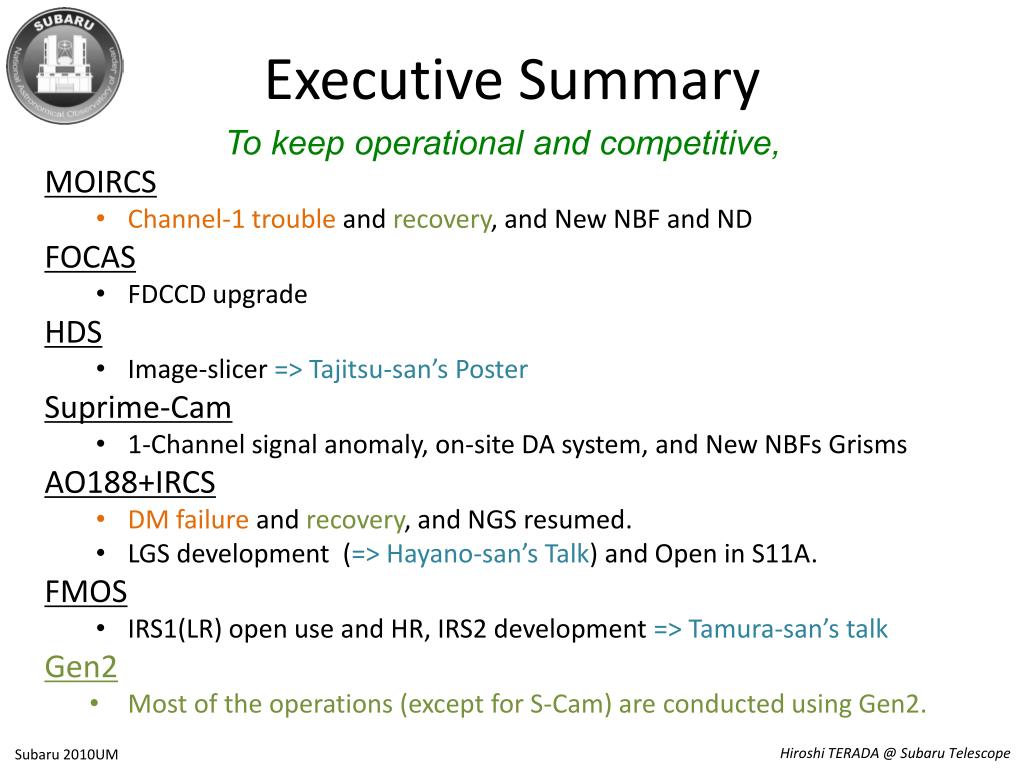 SUBARU
National Astronomical Observatory of Japan

Executive Summary

To keep operational and competitive,

MOIRCS
• Channel-1 trouble and recovery, and New NBF and ND

FOCAS
• FDCCD upgrade

HDS
• Image-slicer => Tajitsu-san's Poster

Suprime-Cam
• 1-Channel signal anomaly, on-site DA system, and New NBFs Grisms

AO188+IRCS
• DM failure and recovery, and NGS resumed.
• LGS development (=> Hayano-san's Talk) and Open in S11A.

FMOS
• IRS1(LR) open use and HR, IRS2 development => Tamura-san's talk

Gen2
• Most of the operations (except for S-Cam) are conducted using Gen2.

Subaru 2010UM

Hiroshi TERADA @ Subaru Telescope